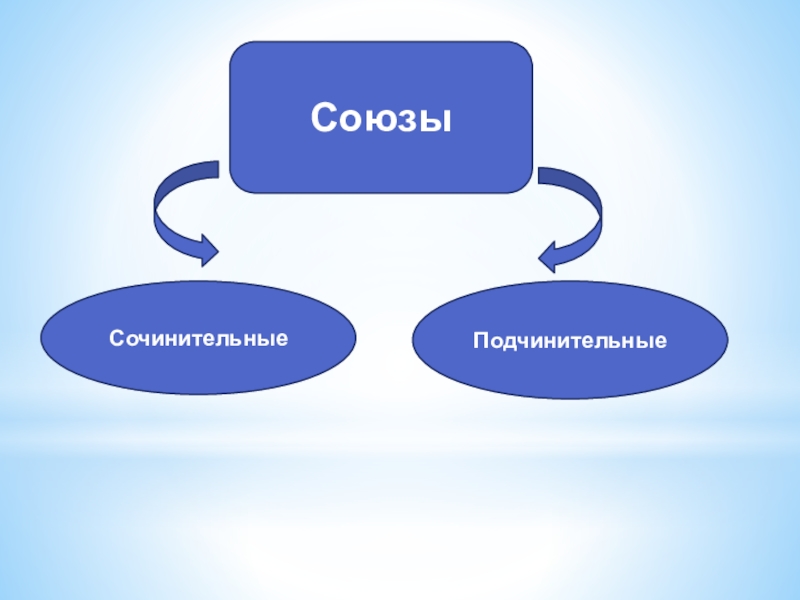 Союзы

Сочинительные

Подчинительные